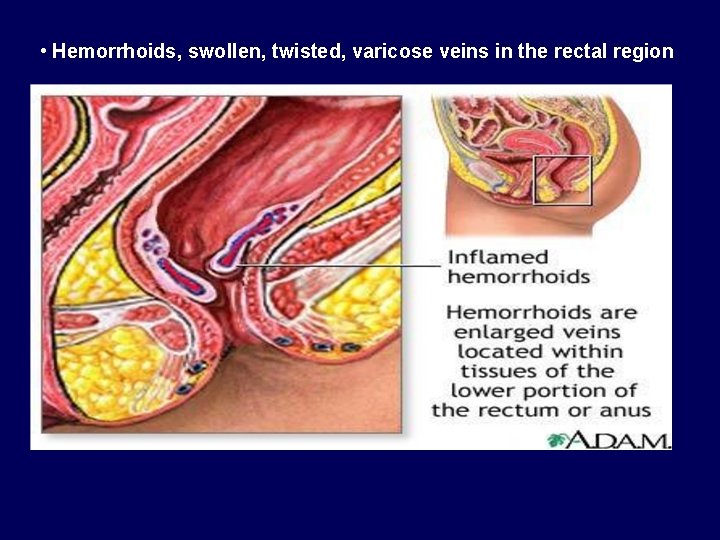 • Hemorrhoids, swollen, twisted, varicose veins in the rectal region

Inflamed hemorrhoids

Hemorrhoids are enlarged veins located within tissues of the lower portion of the rectum or anus

A.D.A.M.